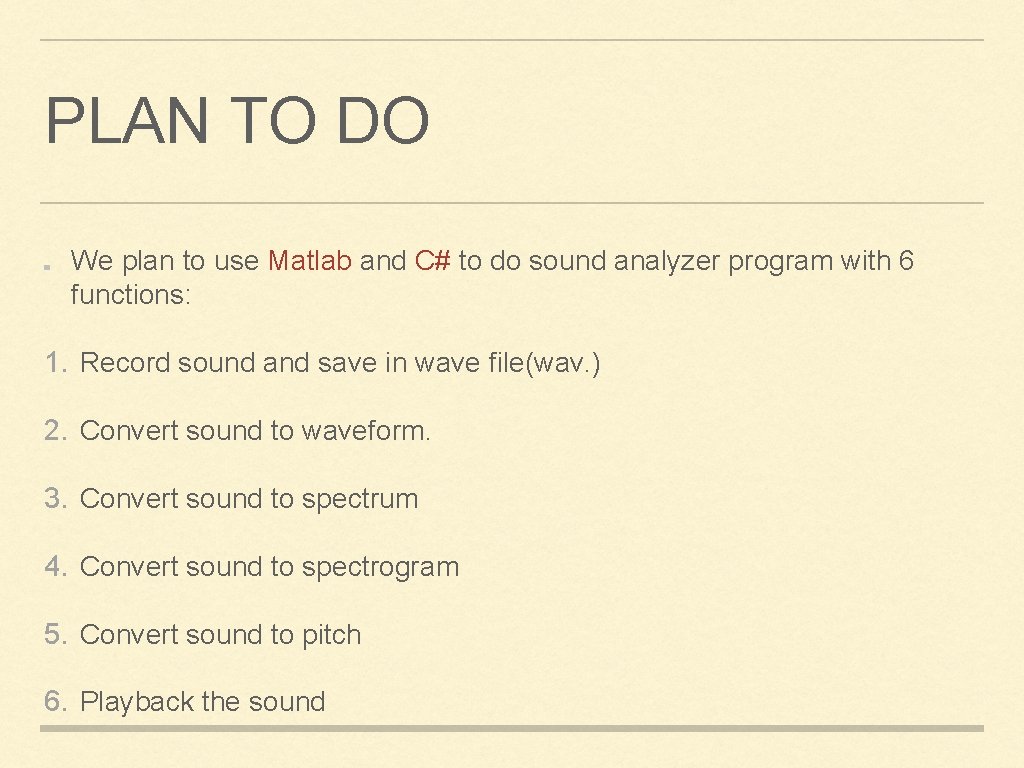 PLAN TO DO

We plan to use Matlab and C# to do sound analyzer program with 6 functions:

1. Record sound and save in wave file(wav.)

2. Convert sound to waveform.

3. Convert sound to spectrum

4. Convert sound to spectrogram

5. Convert sound to pitch

6. Playback the sound